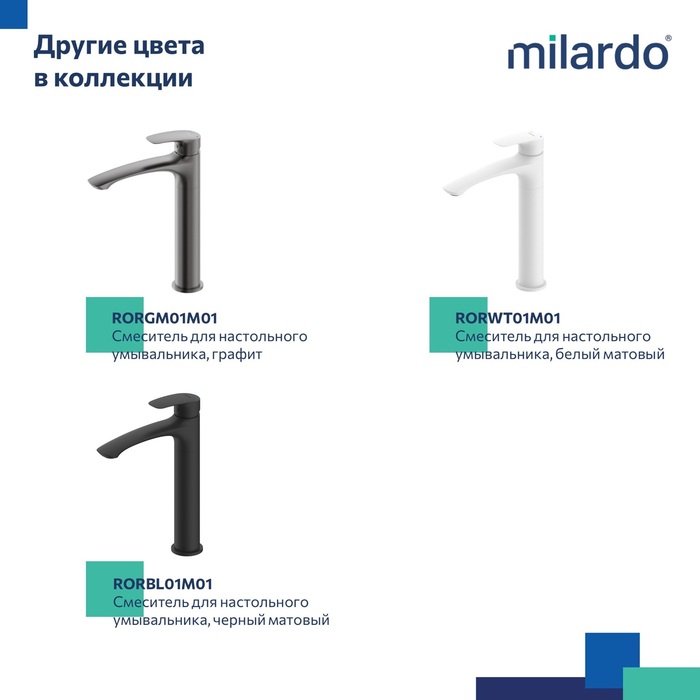 Другие цвета в коллекции

milardo®

RORGM01M01
Смеситель для настольного умывальника, графит

RORWT01M01
Смеситель для настольного умывальника, белый матовый

RORBL01M01
Смеситель для настольного умывальника, черный матовый